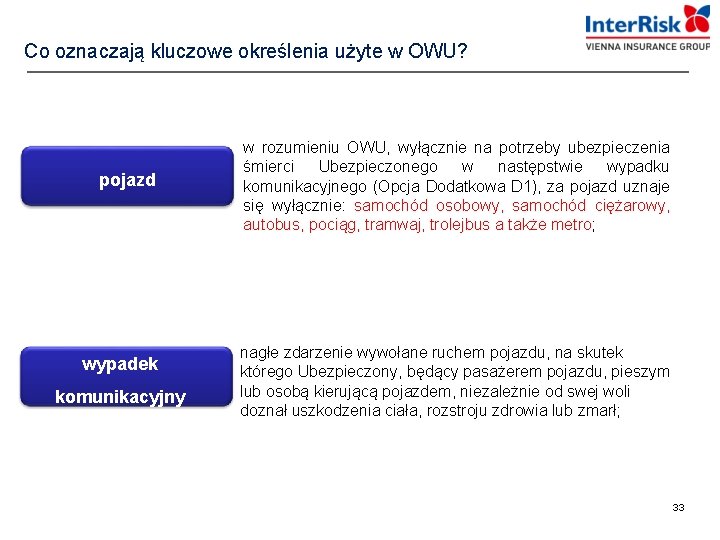 InterRisk
VIENNA INSURANCE GROUP

Co oznaczają kluczowe określenia użyte w OWU?

pojazd

w rozumieniu OWU, wyłącznie na potrzeby ubezpieczenia śmierci Ubezpieczonego w następstwie wypadku komunikacyjnego (Opcja Dodatkowa D1), za pojazd uznaje się wyłącznie: samochód osobowy, samochód ciężarowy, autobus, pociąg, tramwaj, trolejbus a także metro;

wypadek komunikacyjny

nagłe zdarzenie wywołane ruchem pojazdu, na skutek którego Ubezpieczony, będący pasażerem pojazdu, pieszym lub osobą kierującą pojazdem, niezależnie od swej woli doznał uszkodzenia ciała, rozstroju zdrowia lub zmarł;

33